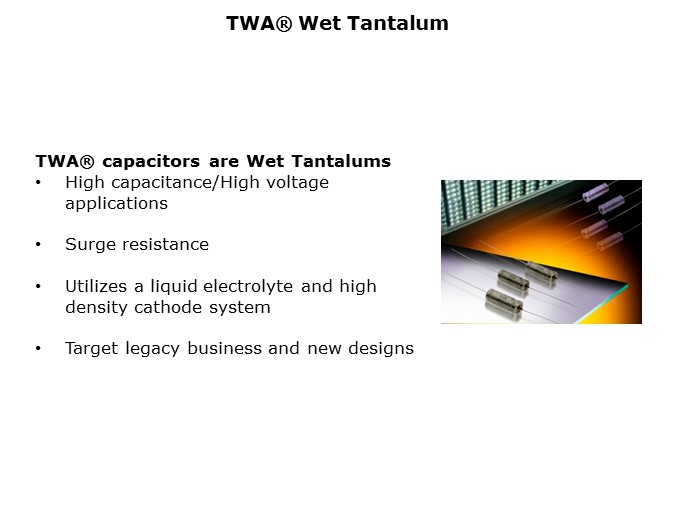 TWA® Wet Tantalum

TWA® capacitors are Wet Tantalums
• High capacitance/High voltage applications

• Surge resistance

• Utilizes a liquid electrolyte and high density cathode system

• Target legacy business and new designs